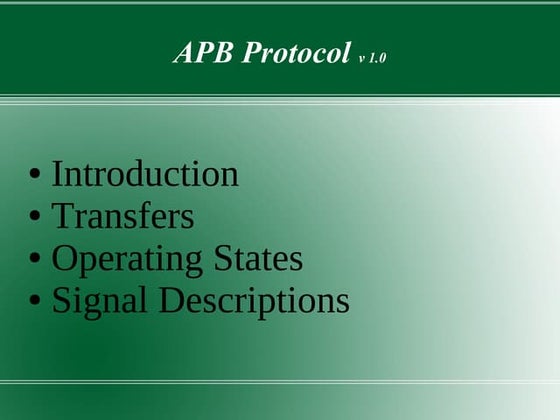 APB Protocol v 1.0

• Introduction
• Transfers
• Operating States
• Signal Descriptions